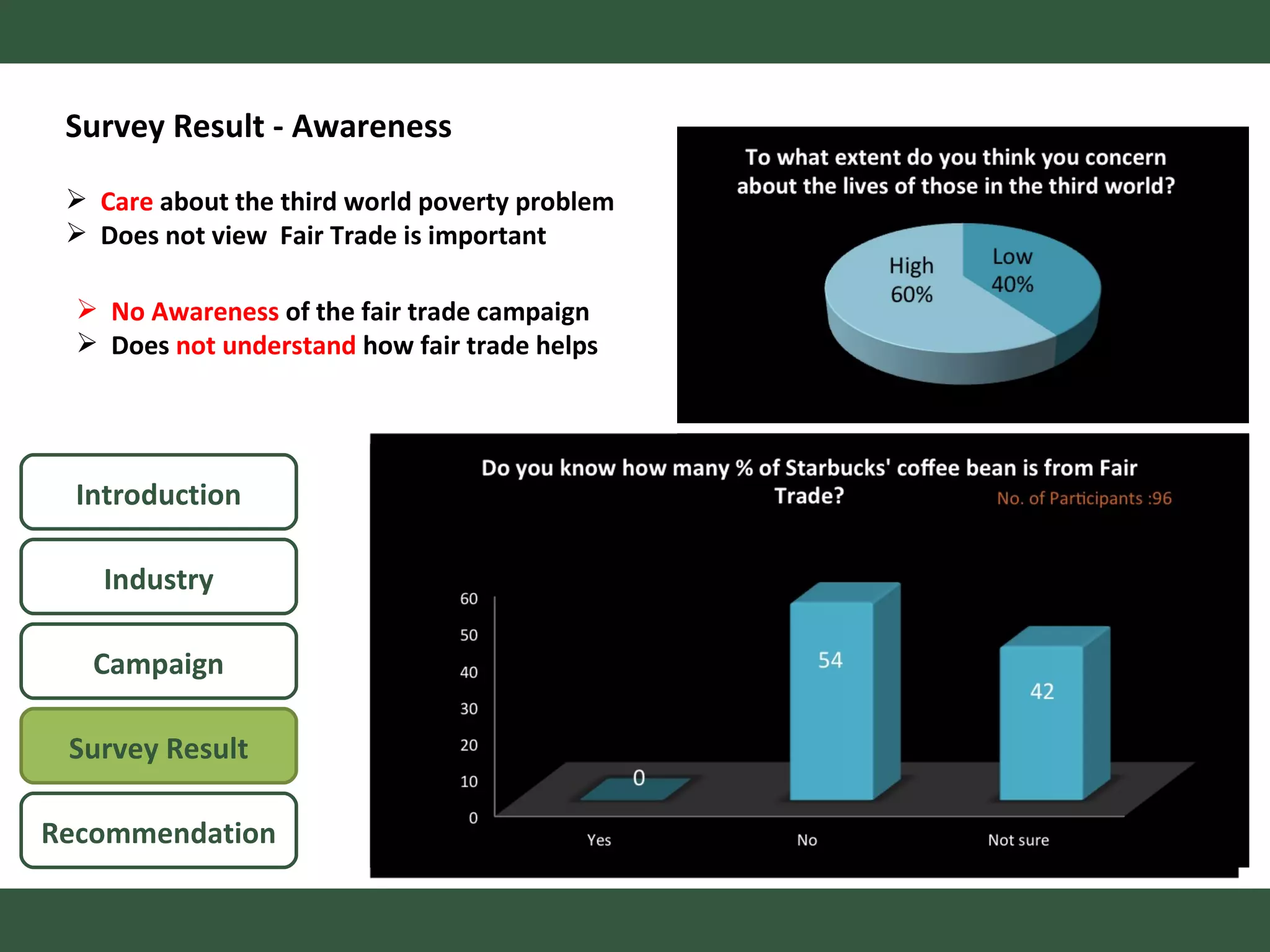 Survey Result - Awareness

➢ Care about the third world poverty problem
➢ Does not view Fair Trade is important

➢ No Awareness of the fair trade campaign
➢ Does not understand how fair trade helps

To what extent do you think you concern about the lives of those in the third world?

High 60%
Low 40%

Introduction

Industry

Campaign

Survey Result

Recommendation

Do you know how many % of Starbucks' coffee bean is from Fair Trade?
No. of Participants :96

60
50
40
30
20
10
0

0
54
42

Yes
No
Not sure